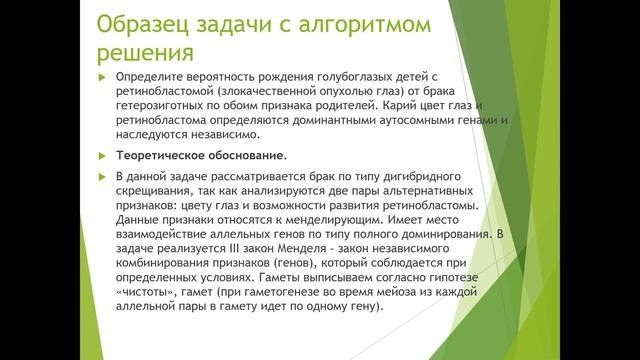 Образец задачи с алгоритмом решения

Определите вероятность рождения голубоглазых детей с ретинобластомой (злокачественной опухолью глаз) от брака гетерозиготных по обоим признака родителей. Карий цвет глаз и ретинобластома определяются доминантными аутосомными генами и наследуются независимо.

Теоретическое обоснование.

В данной задаче рассматривается брак по типу дигибридного скрещивания, так как анализируются две пары альтернативных признаков: цвету глаз и возможности развития ретинобластомы. Данные признаки относятся к менделирующим. Имеет место взаимодействие аллельных генов по типу полного доминирования. В задаче реализуется III закон Менделя - закон независимого комбинирования признаков (генов), который соблюдается при определенных условиях. Гаметы выписываем согласно гипотезе «чистоты», гамет (при гаметогенезе во время мейоза из каждой аллельной пары в гамету идет по одному гену).